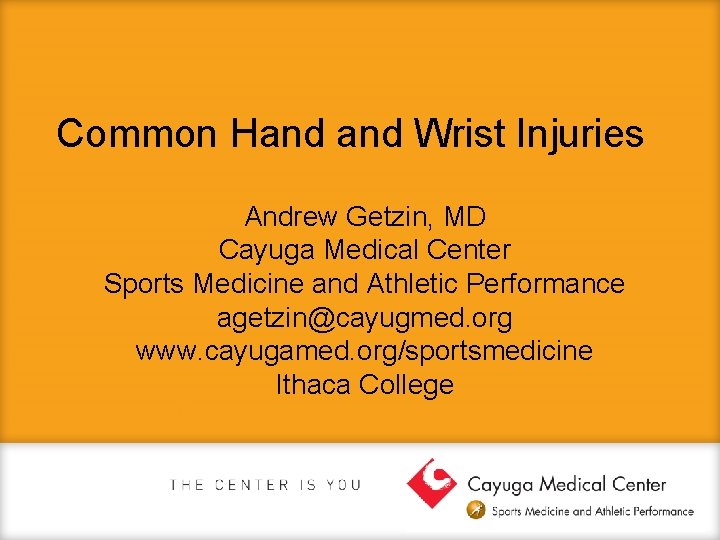 Common Hand and Wrist Injuries

Andrew Getzin, MD
Cayuga Medical Center
Sports Medicine and Athletic Performance
agetzin@cayugmed.org
www.cayugamed.org/sportsmedicine
Ithaca College

THE CENTER IS YOU

Cayuga Medical Center
Sports Medicine and Athletic Performance